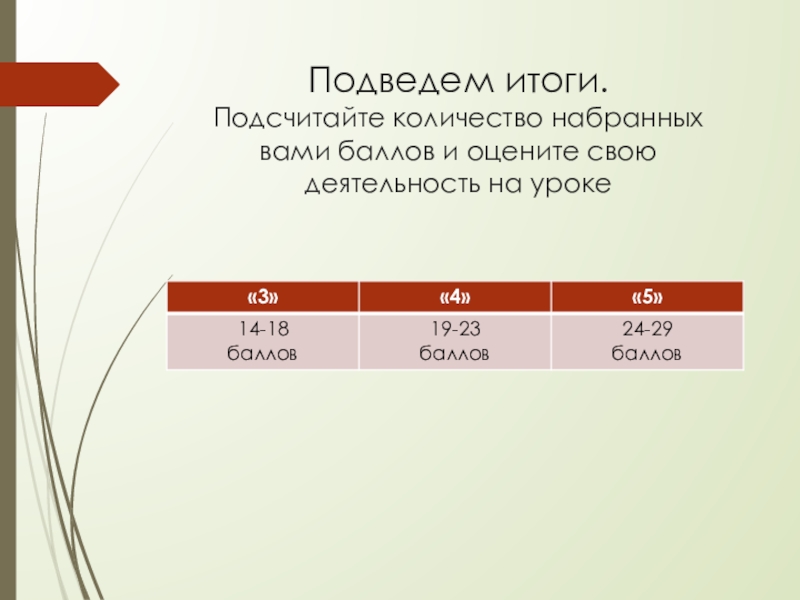 Подведем итоги.
Подсчитайте количество набранных вами баллов и оцените свою деятельность на уроке

| «3» | «4» | «5» |
|---|---|---|
| 14-18 баллов | 19-23 баллов | 24-29 баллов |